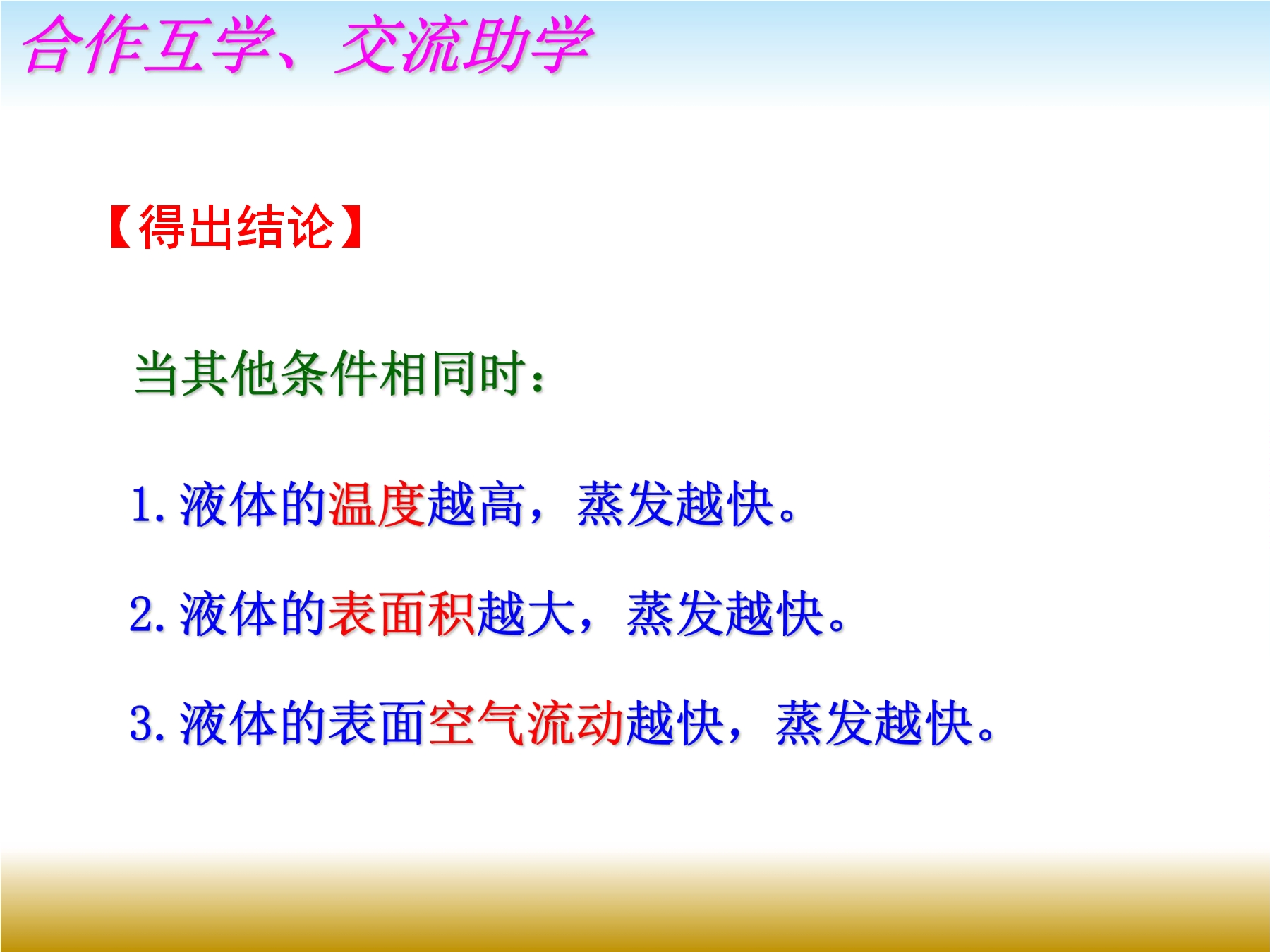 合作互学、交流助学

【得出结论】

当其他条件相同时：

1.液体的温度越高，蒸发越快。

2.液体的表面积越大，蒸发越快。

3.液体的表面空气流动越快，蒸发越快。